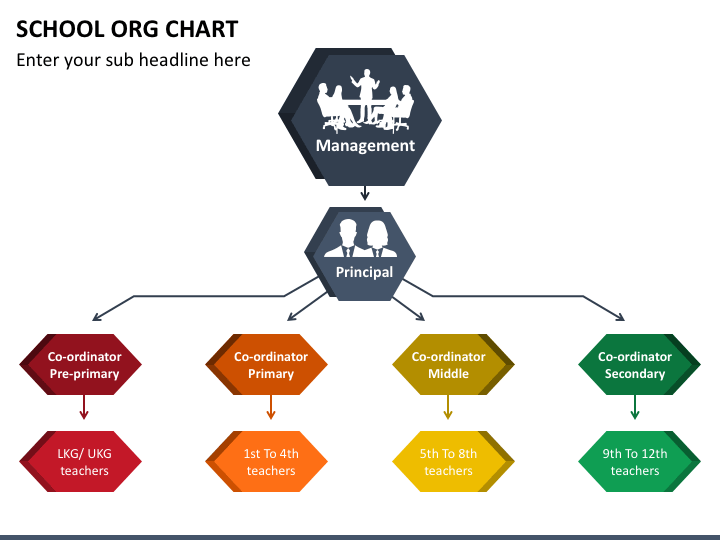 SCHOOL ORG CHART

Enter your sub headline here

Management

Principal

Co-ordinator Pre-primary

Co-ordinator Primary

Co-ordinator Middle

Co-ordinator Secondary

LKG/ UKG teachers

1st To 4th teachers

5th To 8th teachers

9th To 12th teachers